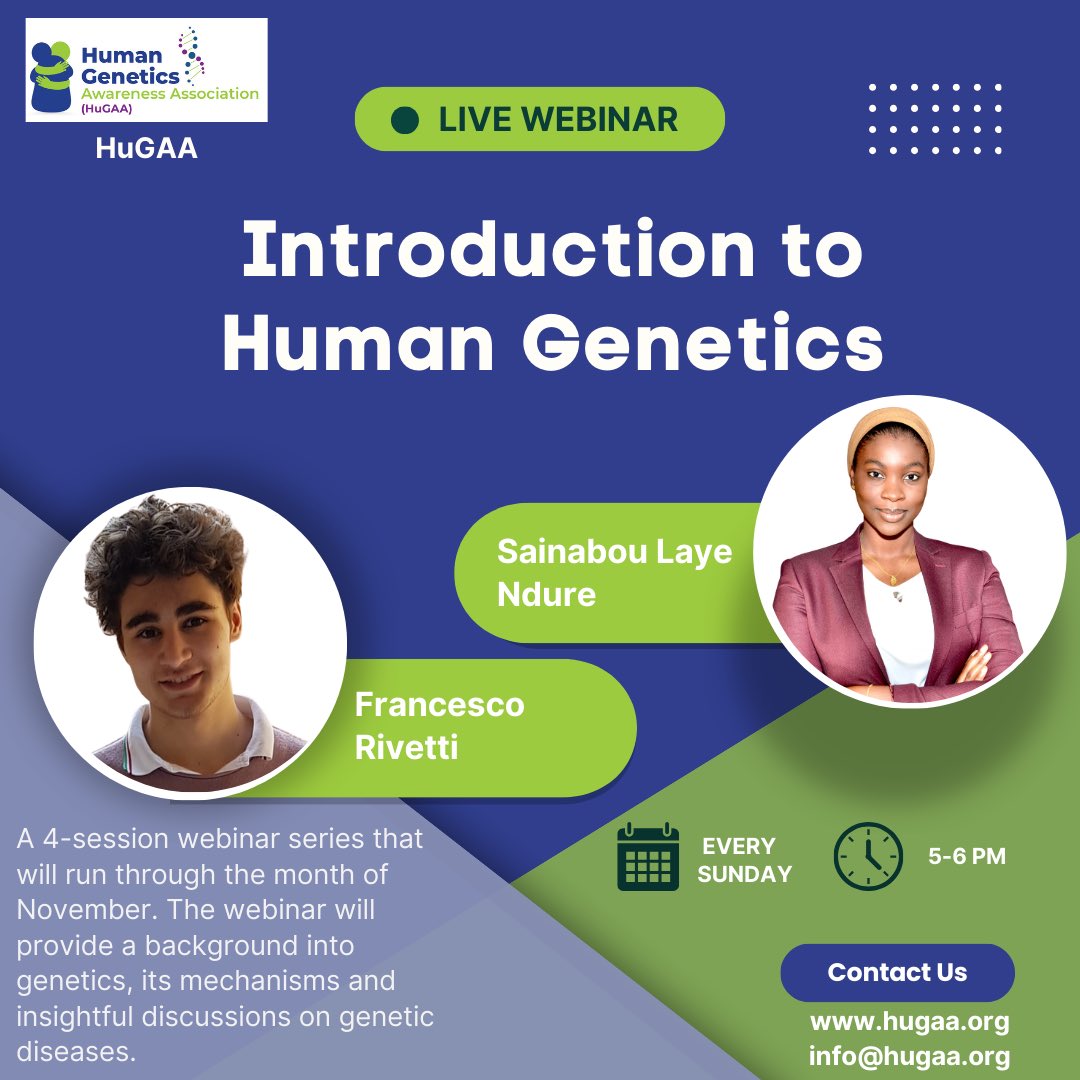 Human Genetics Awareness Association (HuGAA)

HuGAA

LIVE WEBINAR

Introduction to Human Genetics

Sainabou Laye Ndure

Francesco Rivetti

A 4-session webinar series that will run through the month of November. The webinar will provide a background into genetics, its mechanisms and insightful discussions on genetic diseases.

EVERY SUNDAY

5-6 PM

Contact Us

www.hugaa.org
info@hugaa.org